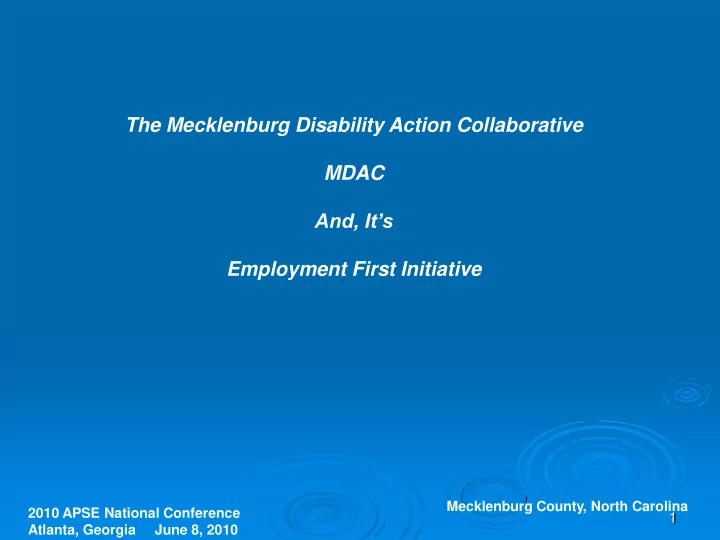 The Mecklenburg Disability Action Collaborative

MDAC

And, It's

Employment First Initiative

2010 APSE National Conference
Atlanta, Georgia June 8, 2010

Mecklenburg County, North Carolina

1